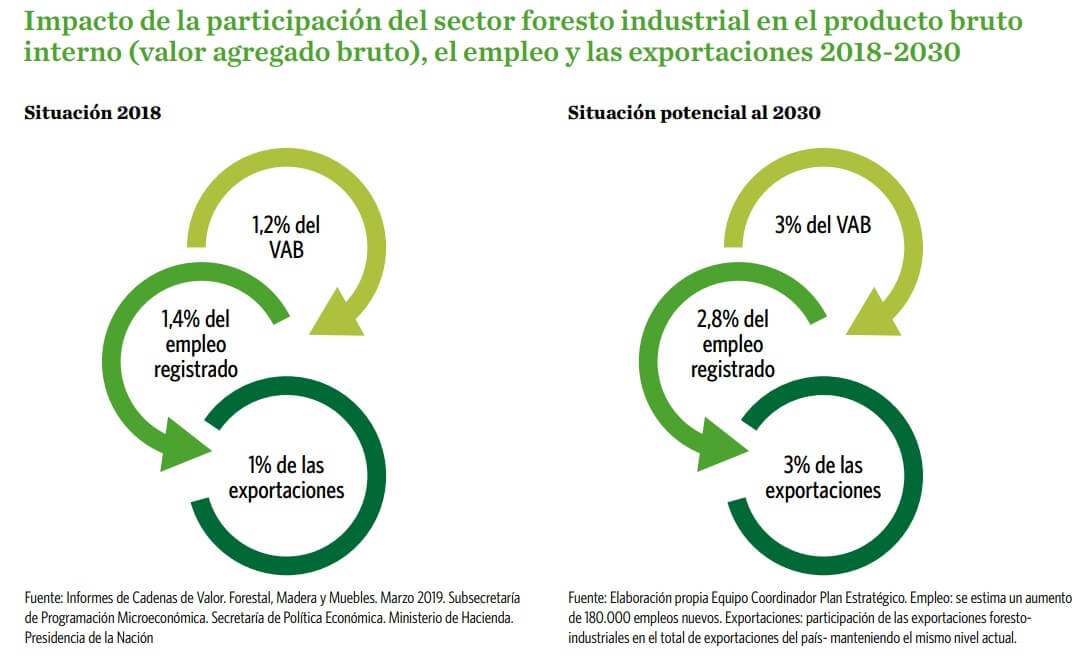 Impacto de la participación del sector foresto industrial en el producto bruto interno (valor agregado bruto), el empleo y las exportaciones 2018-2030

Situación 2018

1,2% del VAB

1,4% del empleo registrado

1% de las exportaciones

Fuente: Informes de Cadenas de Valor. Forestal, Madera y Muebles. Marzo 2019. Subsecretaría de Programación Microeconómica. Secretaría de Política Económica. Ministerio de Hacienda. Presidencia de la Nación

Situación potencial al 2030

3% del VAB

2,8% del empleo registrado

3% de las exportaciones

Fuente: Elaboración propia Equipo Coordinador Plan Estratégico. Empleo: se estima un aumento de 180.000 empleos nuevos. Exportaciones: participación de las exportaciones foresto-industriales en el total de exportaciones del país- manteniendo el mismo nivel actual.